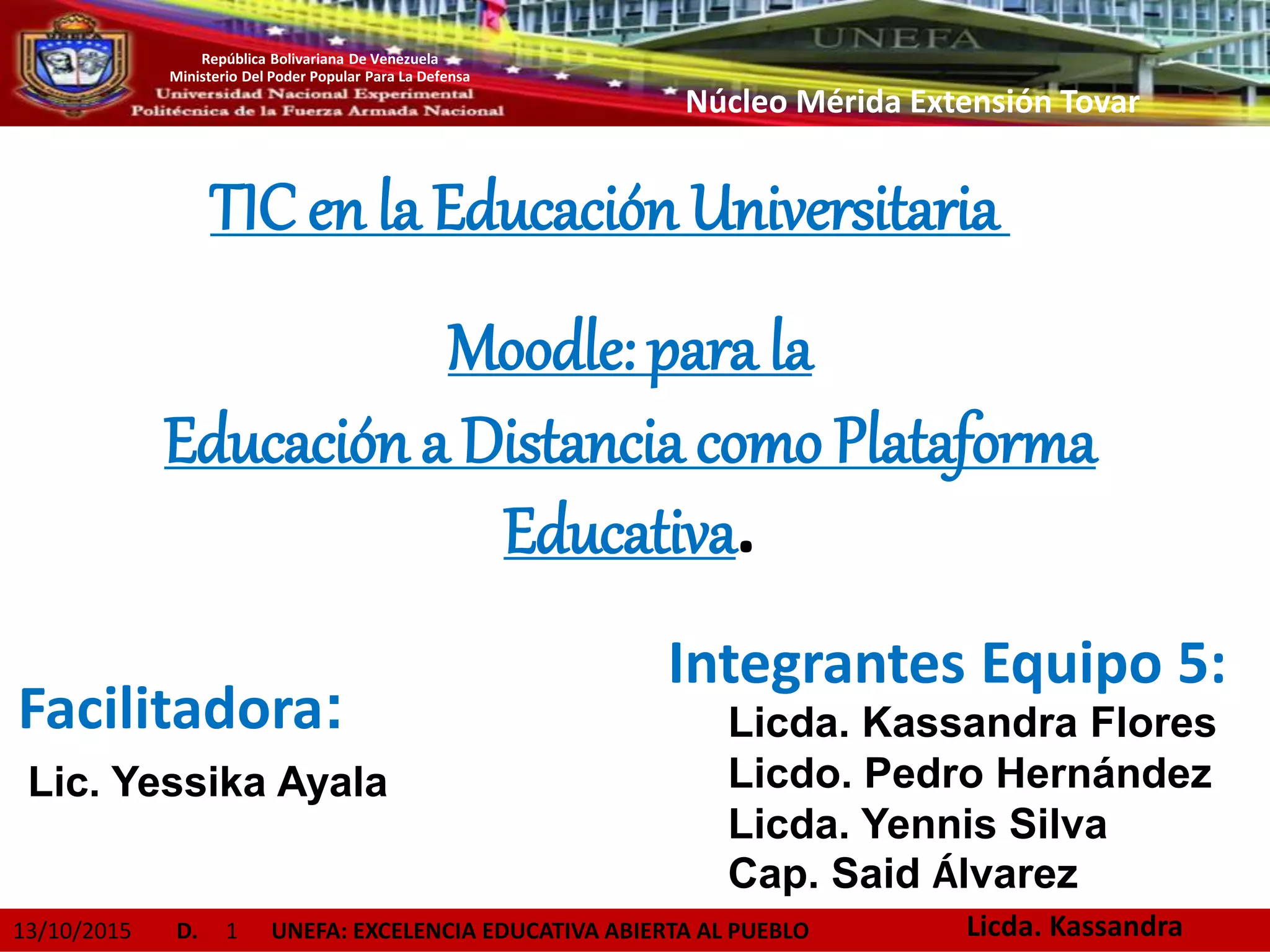 UNEFA

República Bolivariana De Venezuela
Ministerio Del Poder Popular Para La Defensa
Universidad Nacional Experimental
Politécnica de la Fuerza Armada Nacional

Núcleo Mérida Extensión Tovar

TIC en la Educación Universitaria

Moodle: para la Educación a Distancia como Plataforma Educativa.

Facilitadora:
Lic. Yessika Ayala

Integrantes Equipo 5:
Licda. Kassandra Flores
Licdo. Pedro Hernández
Licda. Yennis Silva
Cap. Said Álvarez

13/10/2015 D. 1 UNEFA: EXCELENCIA EDUCATIVA ABIERTA AL PUEBLO Licda. Kassandra